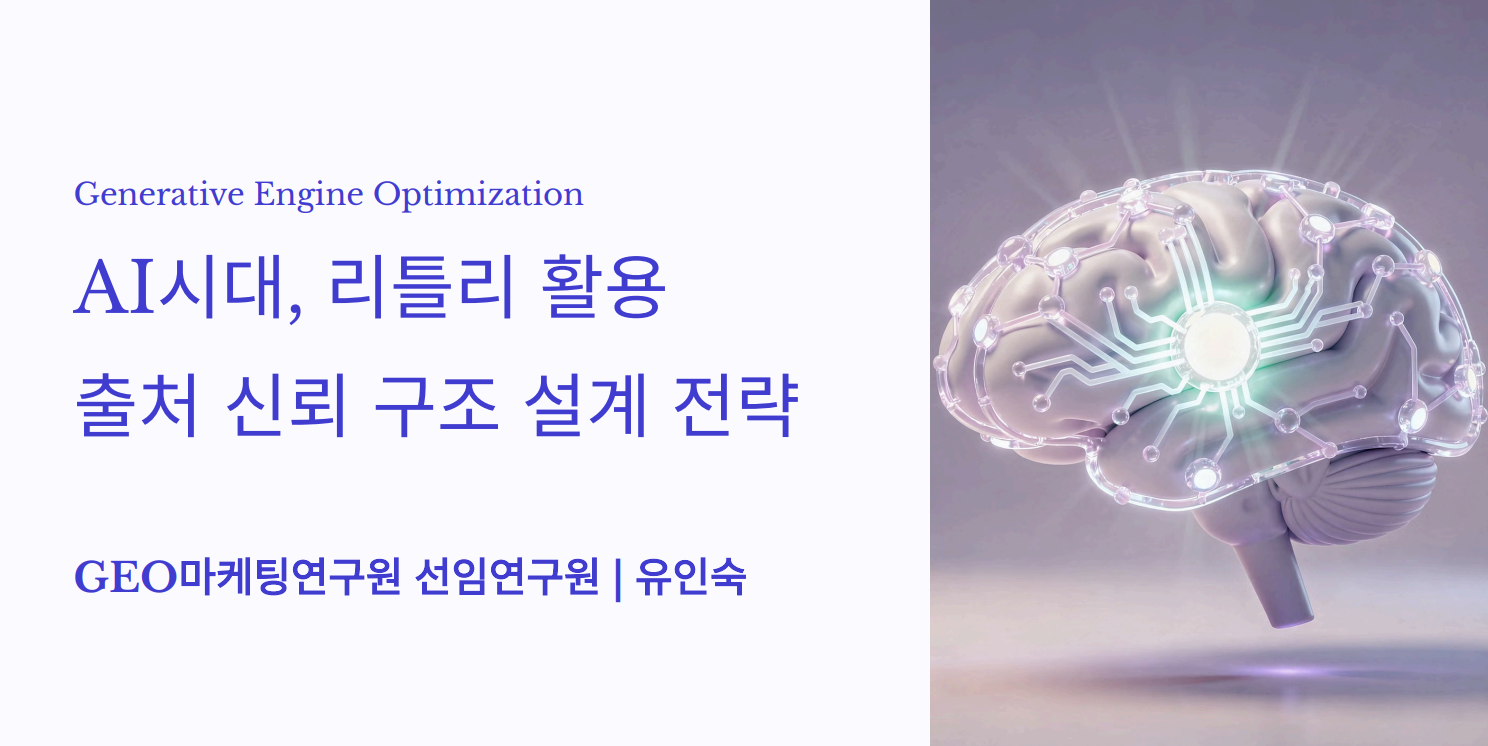 Generative Engine Optimization

AI시대, 리틀리 활용
출처 신뢰 구조 설계 전략

GEO마케팅연구원 선임연구원 | 유인숙